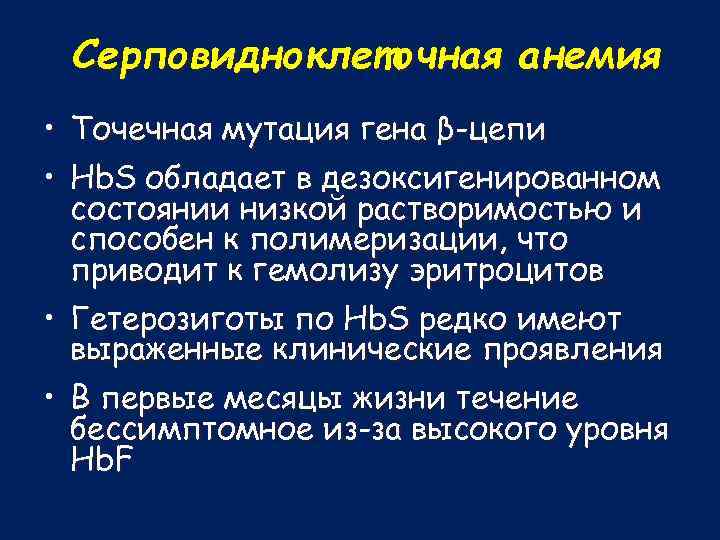 Серповидноклеточная анемия

• Точечная мутация гена β-цепи

• HbS обладает в дезоксигенированном состоянии низкой растворимостью и способен к полимеризации, что приводит к гемолизу эритроцитов

• Гетерозиготы по HbS редко имеют выраженные клинические проявления

• В первые месяцы жизни течение бессимптомное из-за высокого уровня HbF